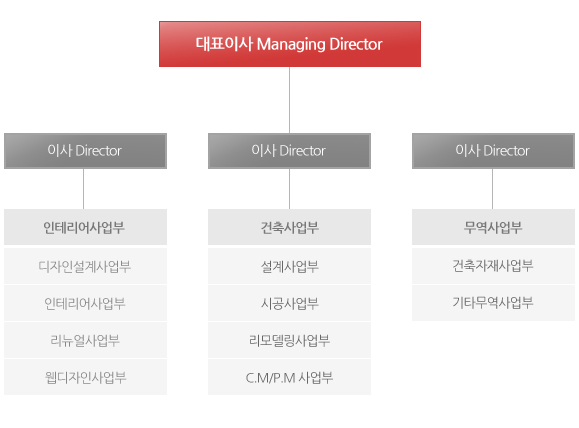 대표이사 Managing Director

이사 Director

인테리어사업부

디자인설계사업부

인테리어사업부

리뉴얼사업부

웹디자인사업부

이사 Director

건축사업부

설계사업부

시공사업부

리모델링사업부

C.M/P.M 사업부

이사 Director

무역사업부

건축자재사업부

기타무역사업부